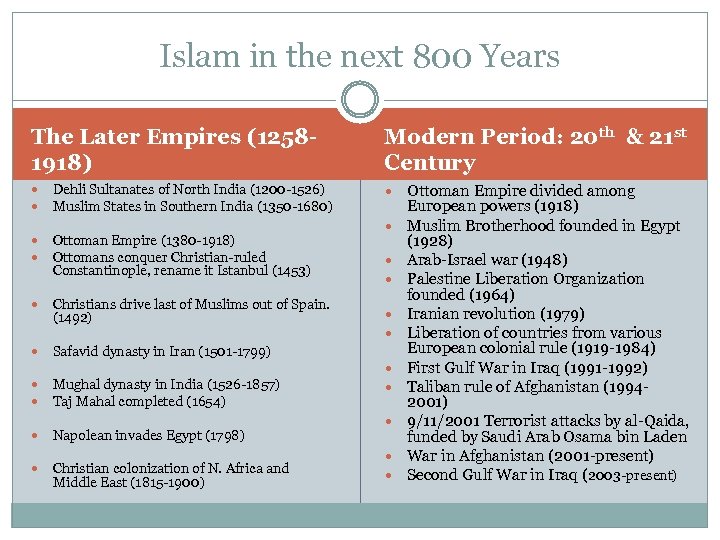 Islam in the next 800 Years

The Later Empires (1258-1918)

- Dehli Sultanates of North India (1200-1526)
- Muslim States in Southern India (1350-1680)
- Ottoman Empire (1380-1918)
- Ottomans conquer Christian-ruled Constantinople, rename it Istanbul (1453)
- Christians drive last of Muslims out of Spain. (1492)
- Safavid dynasty in Iran (1501-1799)
- Mughal dynasty in India (1526-1857)
- Taj Mahal completed (1654)
- Napolean invades Egypt (1798)
- Christian colonization of N. Africa and Middle East (1815-1900)

Modern Period: 20$^{th}$ & 21$^{st}$ Century

- Ottoman Empire divided among European powers (1918)
- Muslim Brotherhood founded in Egypt (1928)
- Arab-Israel war (1948)
- Palestine Liberation Organization founded (1964)
- Iranian revolution (1979)
- Liberation of countries from various European colonial rule (1919-1984)
- First Gulf War in Iraq (1991-1992)
- Taliban rule of Afghanistan (1994-2001)
- 9/11/2001 Terrorist attacks by al-Qaida, funded by Saudi Arab Osama bin Laden
- War in Afghanistan (2001-present)
- Second Gulf War in Iraq (2003-present)